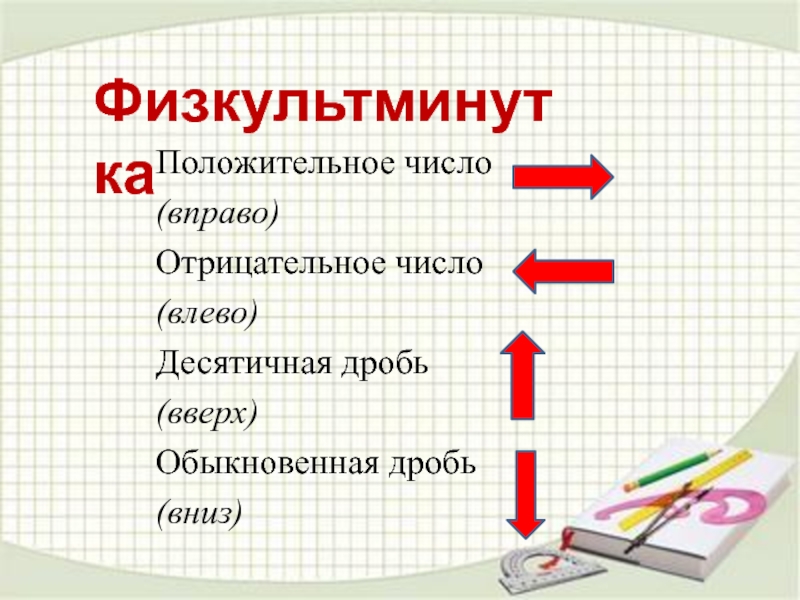 Физкультминутка

Положительное число (вправо)

Отрицательное число (влево)

Десятичная дробь (вверх)

Обыкновенная дробь (вниз)